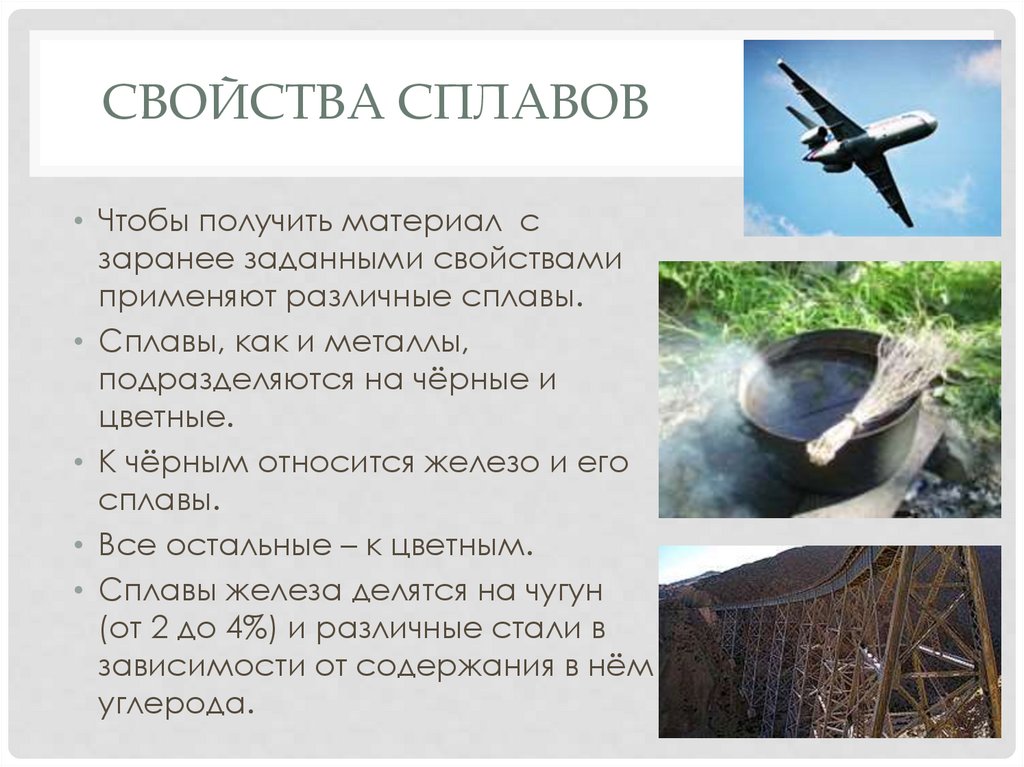 СВОЙСТВА СПЛАВОВ

• Чтобы получить материал с заранее заданными свойствами применяют различные сплавы.

• Сплавы, как и металлы, подразделяются на чёрные и цветные.

• К чёрным относится железо и его сплавы.

• Все остальные – к цветным.

• Сплавы железа делятся на чугун (от 2 до 4%) и различные стали в зависимости от содержания в нём углерода.